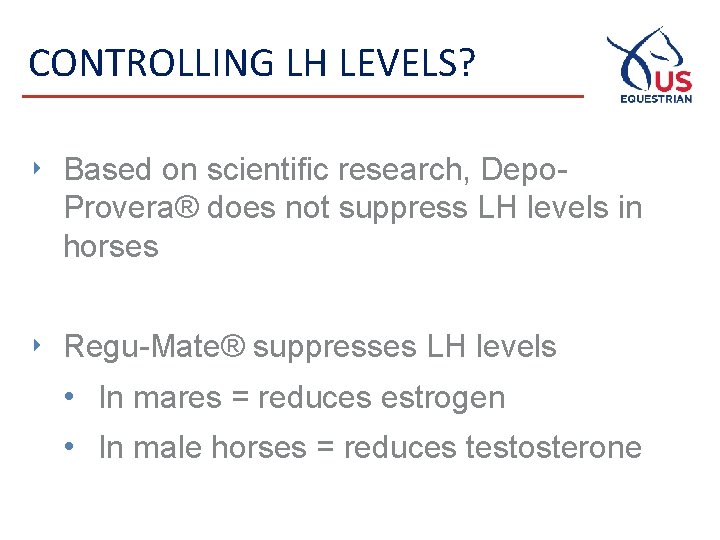 CONTROLLING LH LEVELS?

US EQUESTRIAN

‣ Based on scientific research, Depo-Provera® does not suppress LH levels in horses

‣ Regu-Mate® suppresses LH levels

• In mares = reduces estrogen

• In male horses = reduces testosterone